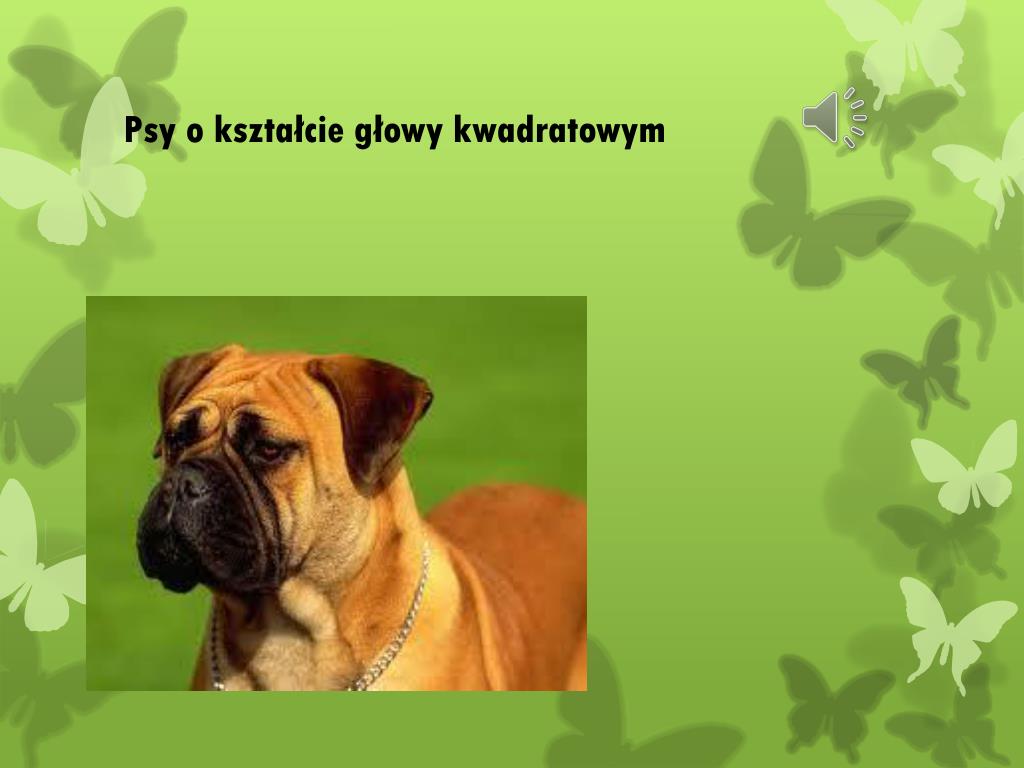 Psy o kształcie głowy kwadratowym